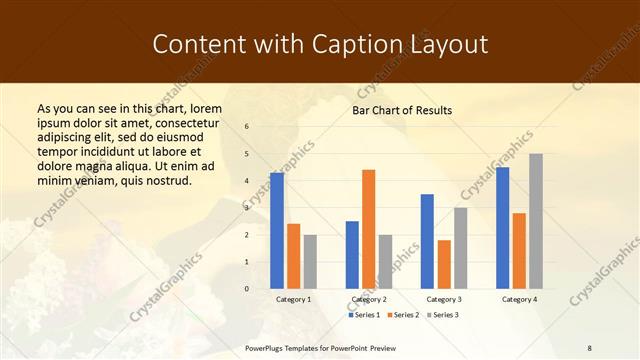 Content with Caption Layout

As you can see in this chart, lorem ipsum dolor sit amet, consectetur adipiscing elit, sed do eiusmod tempor incididunt ut labore et dolore magna aliqua. Ut enim ad minim veniam, quis nostrud.

Bar Chart of Results

6
5
4
3
2
1
0

Category 1
Category 2
Category 3
Category 4

Series 1
Series 2
Series 3

CrystalGraphics

PowerPlugs Templates for PowerPoint Preview

8